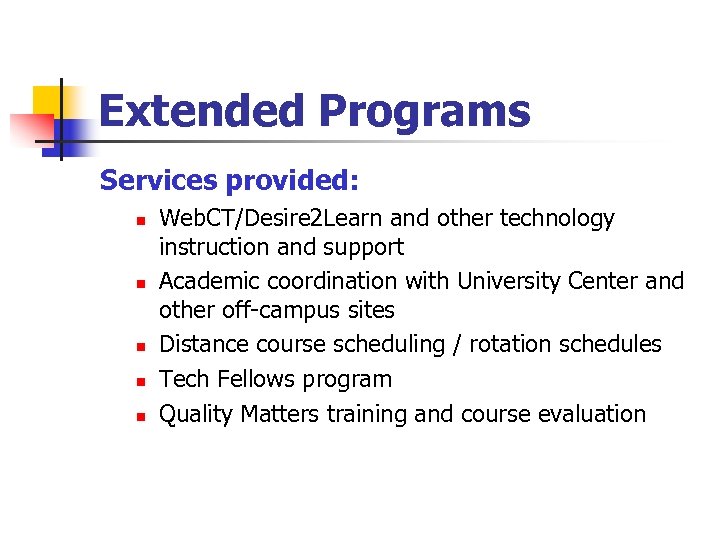 Extended Programs

Services provided:

- WebCT/Desire2Learn and other technology instruction and support
- Academic coordination with University Center and other off-campus sites
- Distance course scheduling / rotation schedules
- Tech Fellows program
- Quality Matters training and course evaluation